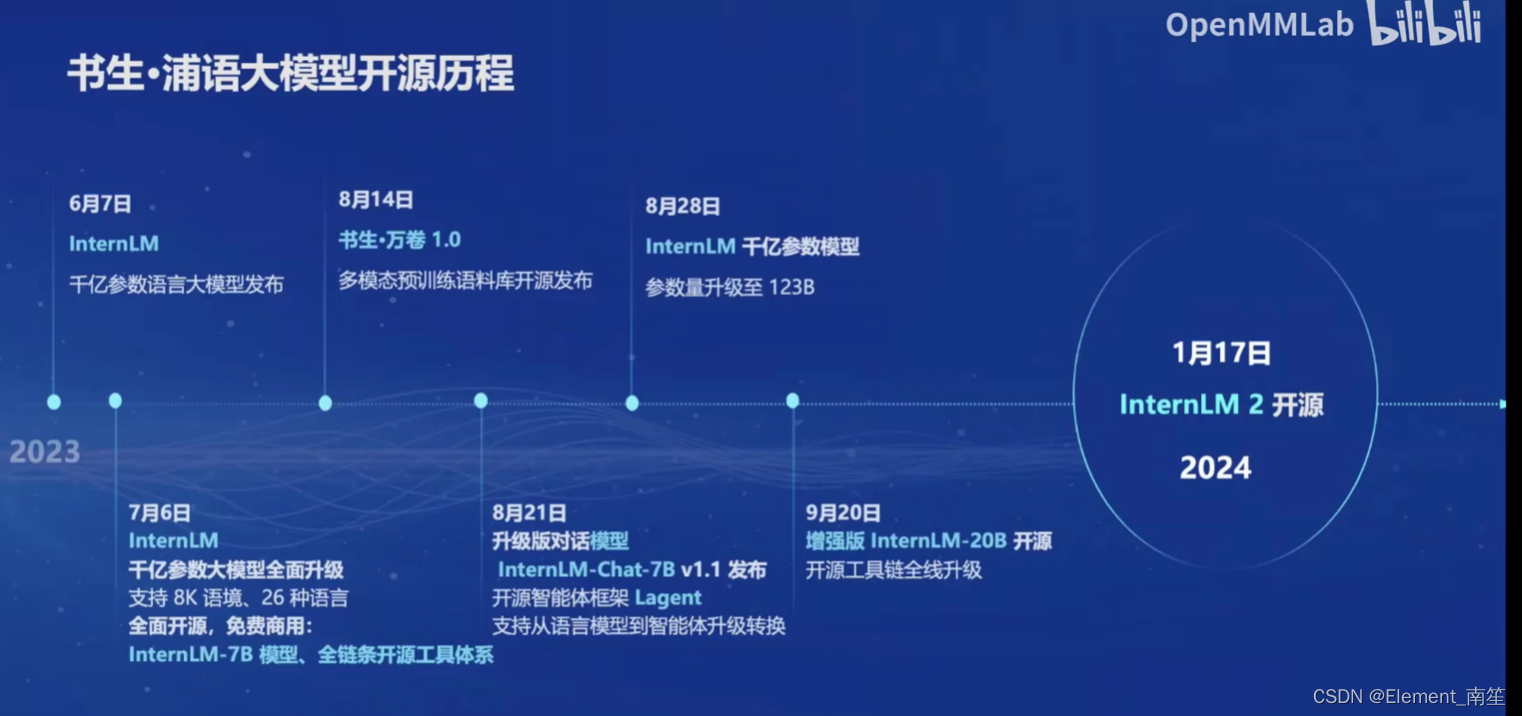 OpenMMLab bilibili

书生·浦语大模型开源历程

6月7日
InternLM
千亿参数语言大模型发布

8月14日
书生·万卷 1.0
多模态预训练语料库开源发布

8月28日
InternLM 千亿参数模型
参数量升级至 123B

1月17日
InternLM 2 开源
2024

2023

7月6日
InternLM
千亿参数大模型全面升级
支持 8K 语境、26 种语言
全面开源，免费商用：
InternLM-7B 模型、全链条开源工具体系

8月21日
升级版对话模型
InternLM-Chat-7B v1.1 发布
开源智能体框架 Lagent
支持从语言模型到智能体升级转换

9月20日
增强版 InternLM-20B 开源
开源工具链全线升级

CSDN @Element_南笙